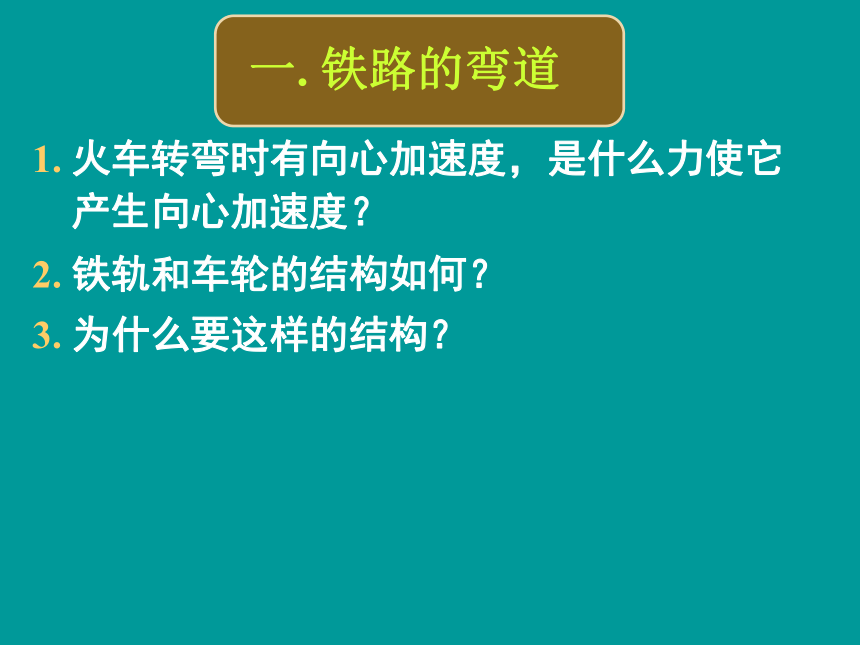 一. 铁路的弯道

1. 火车转弯时有向心加速度，是什么力使它产生向心加速度？

2. 铁轨和车轮的结构如何？

3. 为什么要这样的结构？